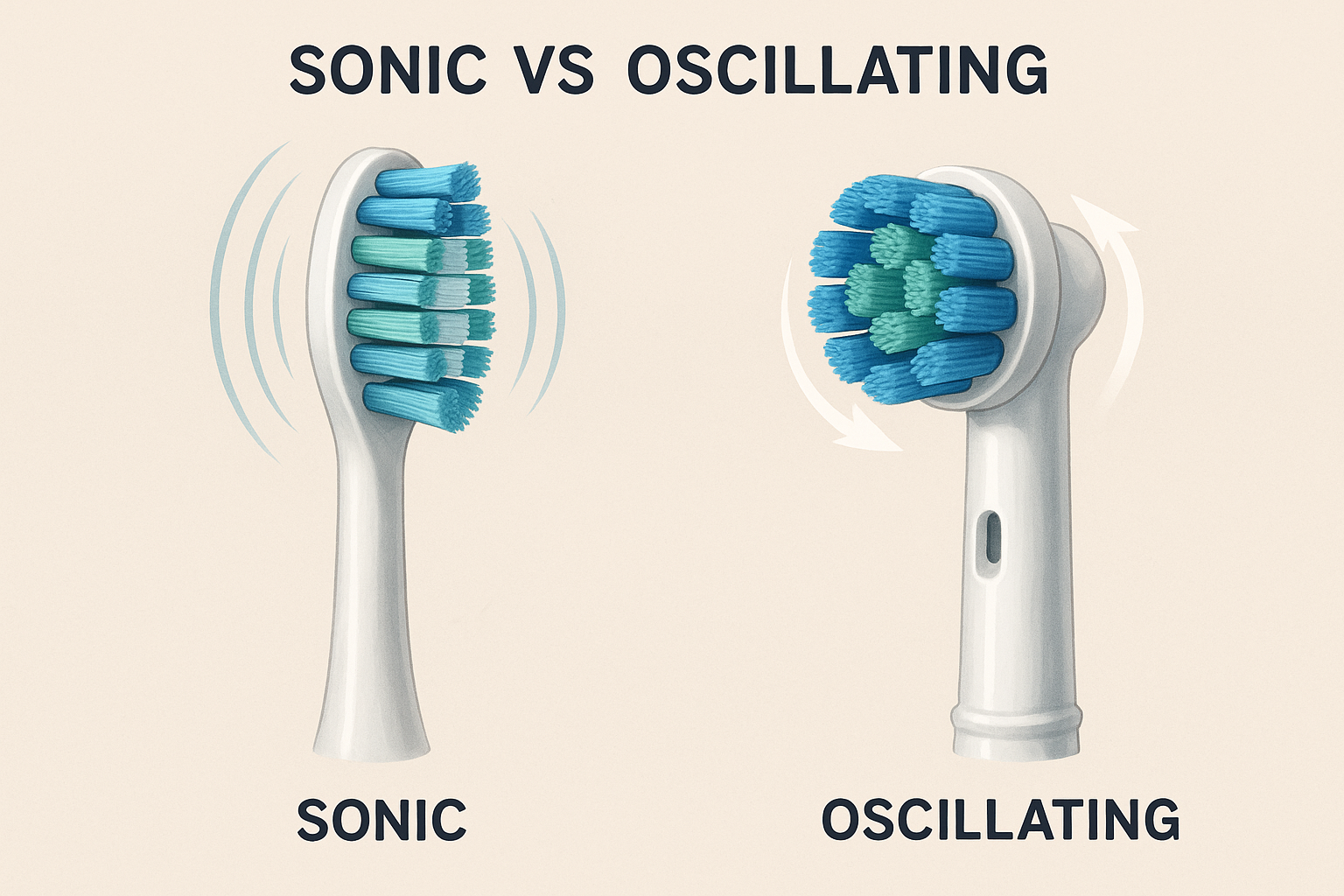 SONIC VS OSCILLATING

SONIC

OSCILLATING